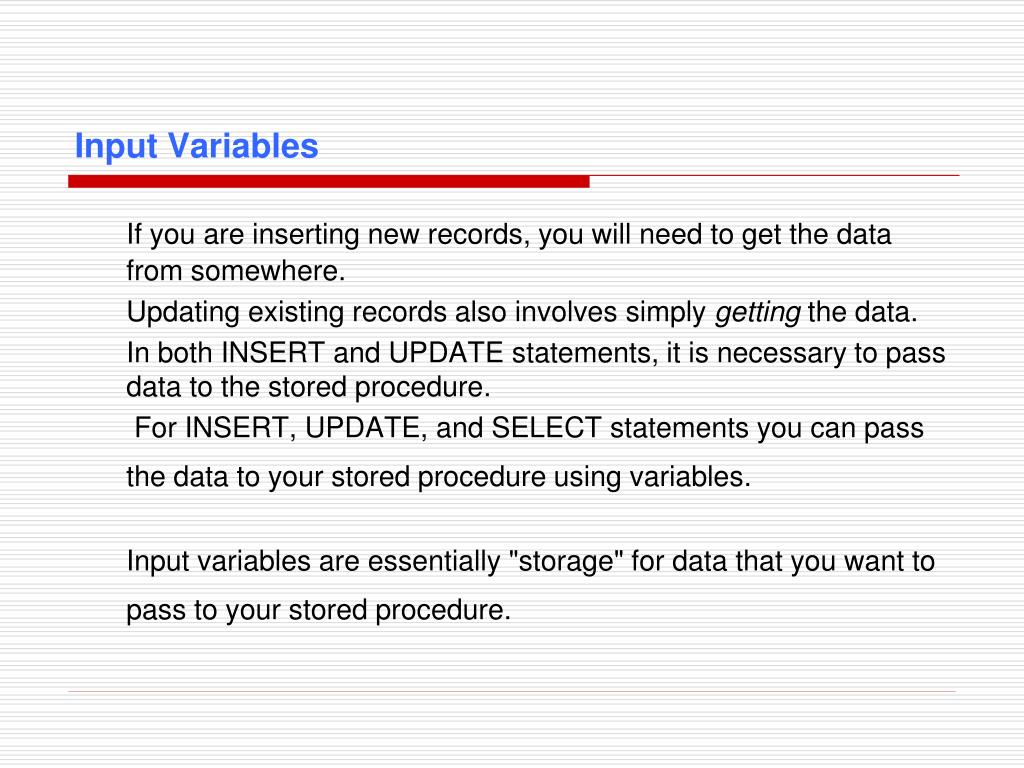 Input Variables

If you are inserting new records, you will need to get the data from somewhere.

Updating existing records also involves simply getting the data.

In both INSERT and UPDATE statements, it is necessary to pass data to the stored procedure.

For INSERT, UPDATE, and SELECT statements you can pass the data to your stored procedure using variables.

Input variables are essentially "storage" for data that you want to pass to your stored procedure.